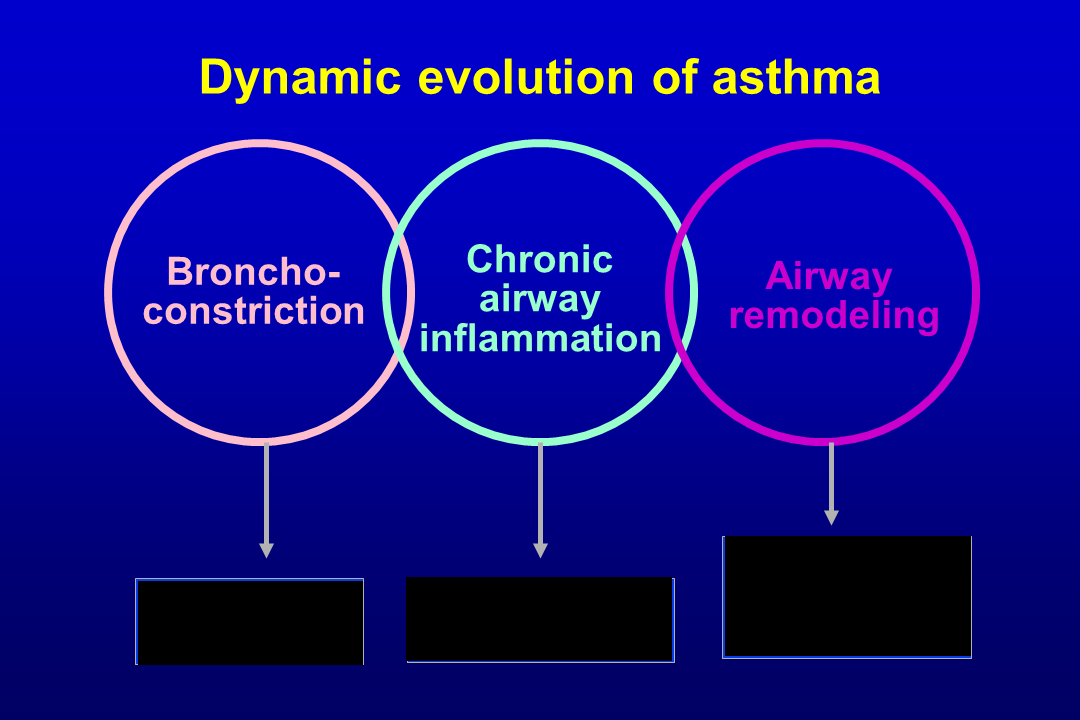 Dynamic evolution of asthma

Broncho-constriction

Chronic airway inflammation

Airway remodeling